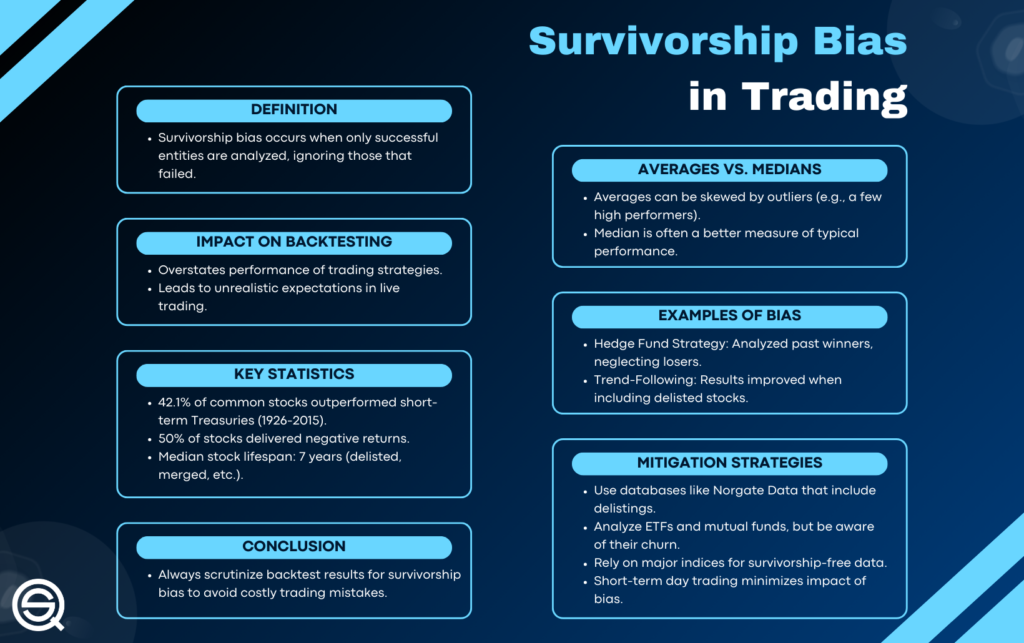 Survivorship Bias in Trading

DEFINITION

• Survivorship bias occurs when only successful entities are analyzed, ignoring those that failed.

IMPACT ON BACKTESTING

• Overstates performance of trading strategies.
• Leads to unrealistic expectations in live trading.

KEY STATISTICS

• 42.1% of common stocks outperformed short-term Treasuries (1926-2015).
• 50% of stocks delivered negative returns.
• Median stock lifespan: 7 years (delisted, merged, etc.).

CONCLUSION

• Always scrutinize backtest results for survivorship bias to avoid costly trading mistakes.

AVERAGES VS. MEDIANS

• Averages can be skewed by outliers (e.g., a few high performers).
• Median is often a better measure of typical performance.

EXAMPLES OF BIAS

• Hedge Fund Strategy: Analyzed past winners, neglecting losers.
• Trend-Following: Results improved when including delisted stocks.

MITIGATION STRATEGIES

• Use databases like Norgate Data that include delistings.
• Analyze ETFs and mutual funds, but be aware of their churn.
• Rely on major indices for survivorship-free data.
• Short-term day trading minimizes impact of bias.